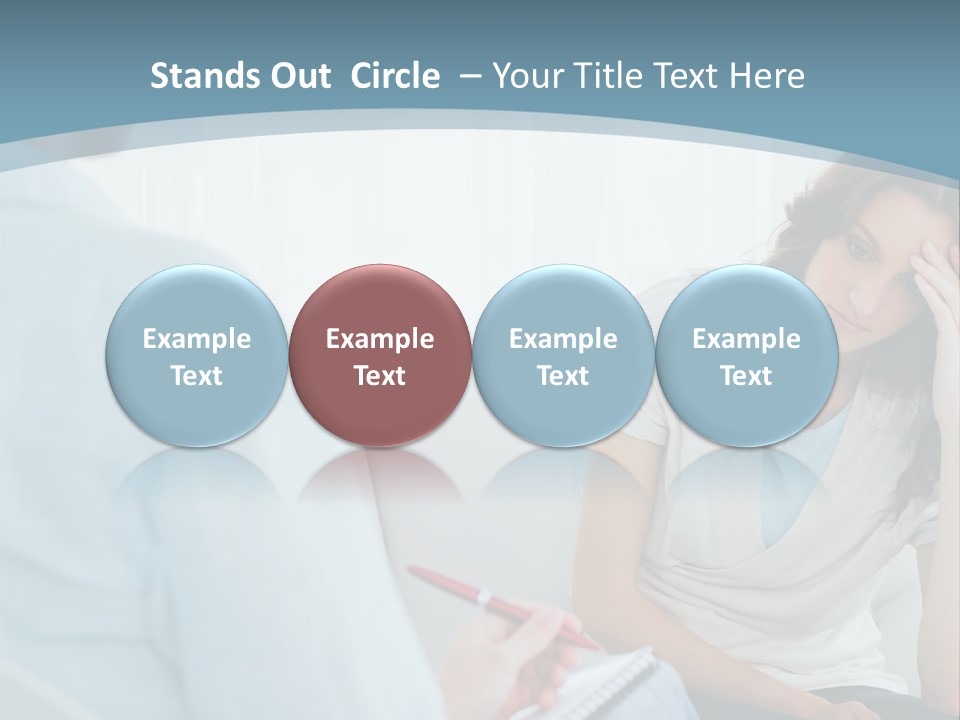 Stands Out Circle – Your Title Text Here

Example Text

Example Text

Example Text

Example Text